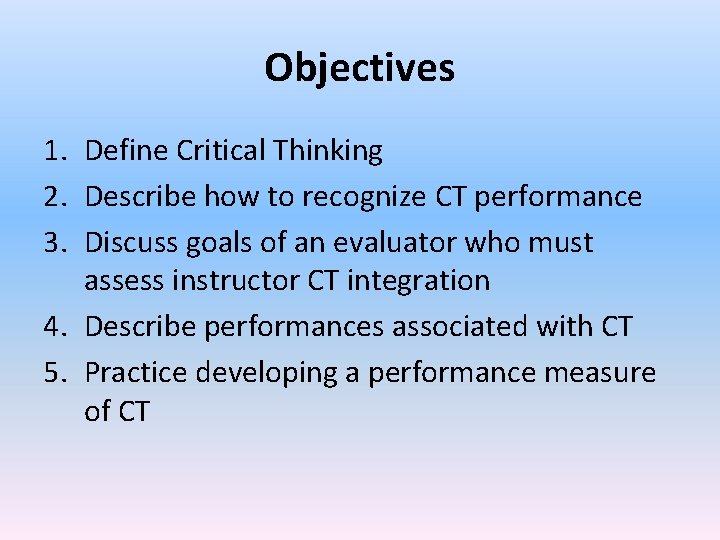 Objectives

1. Define Critical Thinking
2. Describe how to recognize CT performance
3. Discuss goals of an evaluator who must assess instructor CT integration
4. Describe performances associated with CT
5. Practice developing a performance measure of CT